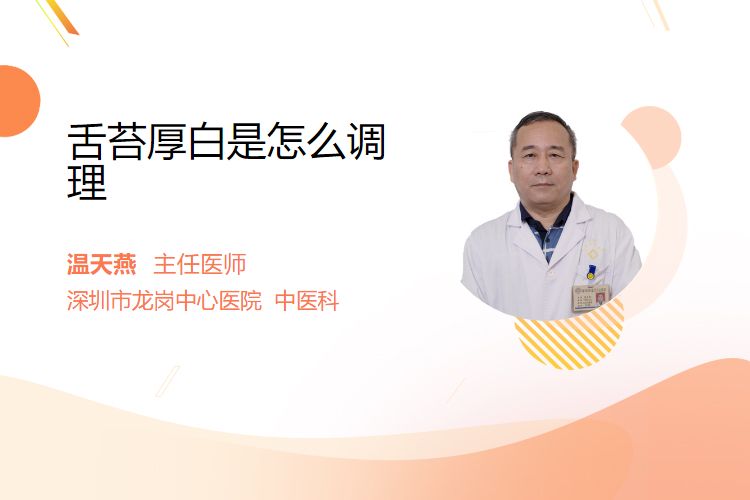 舌苔厚白是怎么调理

温天燕 主任医师

深圳市龙岗中心医院 中医科